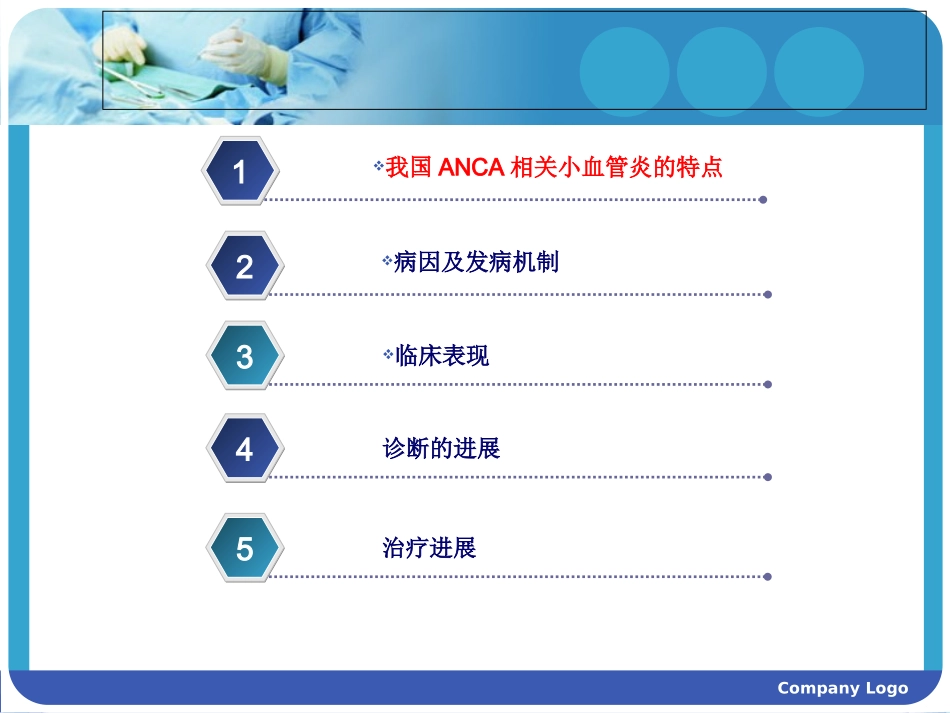 1

❖我国 ANCA 相关小血管炎的特点

2

❖病因及发病机制

3

❖临床表现

4

诊断的进展

5

治疗进展

Company Logo